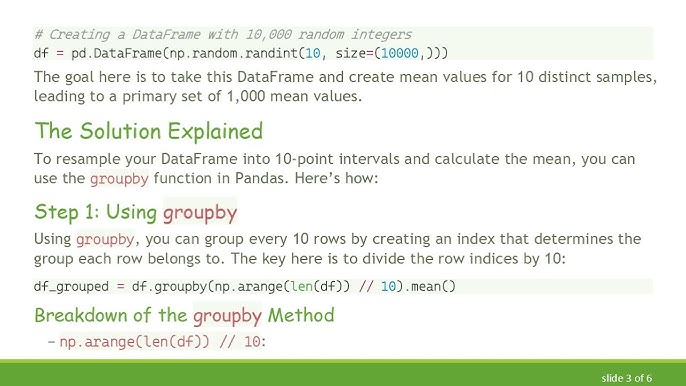 # Creating a DataFrame with 10,000 random integers
df = pd.DataFrame(np.random.randint(10, size=(10000,)))

The goal here is to take this DataFrame and create mean values for 10 distinct samples, leading to a primary set of 1,000 mean values.

The Solution Explained

To resample your DataFrame into 10-point intervals and calculate the mean, you can use the groupby function in Pandas. Here's how:

Step 1: Using groupby

Using groupby, you can group every 10 rows by creating an index that determines the group each row belongs to. The key here is to divide the row indices by 10:

df_grouped = df.groupby(np.arange(len(df)) // 10).mean()

Breakdown of the groupby Method

– np.arange(len(df)) // 10:

slide 3 of 6